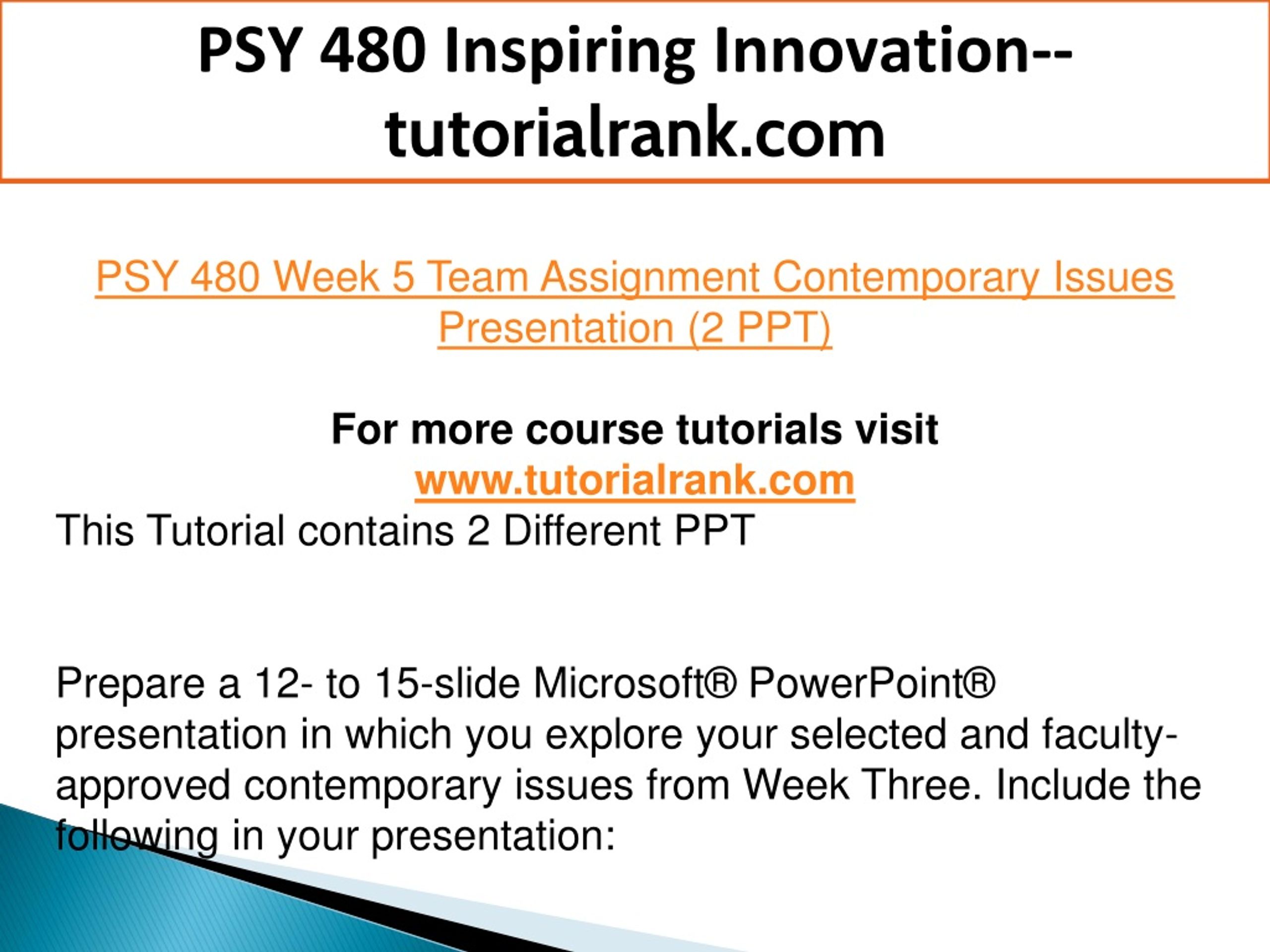 PSY 480 Inspiring Innovation--tutorialrank.com

PSY 480 Week 5 Team Assignment Contemporary Issues Presentation (2 PPT)

For more course tutorials visit
www.tutorialrank.com
This Tutorial contains 2 Different PPT

Prepare a 12- to 15-slide Microsoft® PowerPoint® presentation in which you explore your selected and faculty-approved contemporary issues from Week Three. Include the following in your presentation: